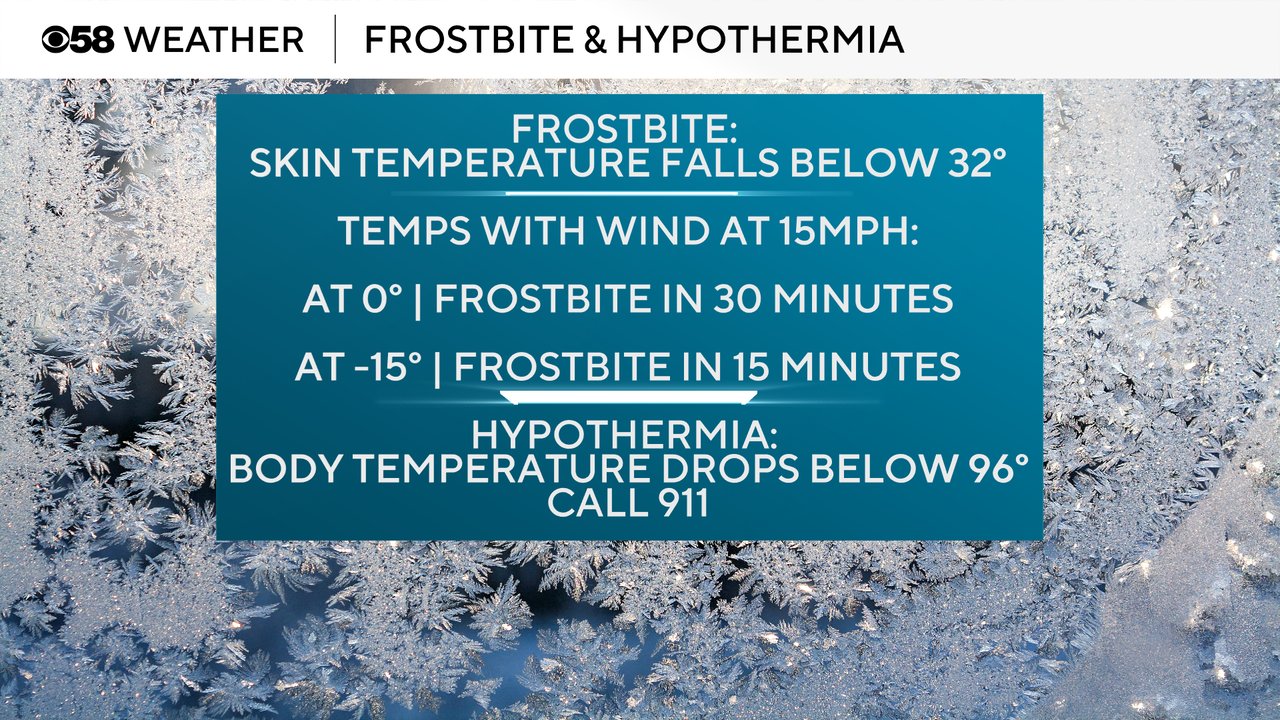 58 WEATHER | FROSTBITE & HYPOTHERMIA

FROSTBITE:
SKIN TEMPERATURE FALLS BELOW 32°

TEMPS WITH WIND AT 15MPH:

AT 0° | FROSTBITE IN 30 MINUTES

AT -15° | FROSTBITE IN 15 MINUTES

HYPOTHERMIA:
BODY TEMPERATURE DROPS BELOW 96°
CALL 911